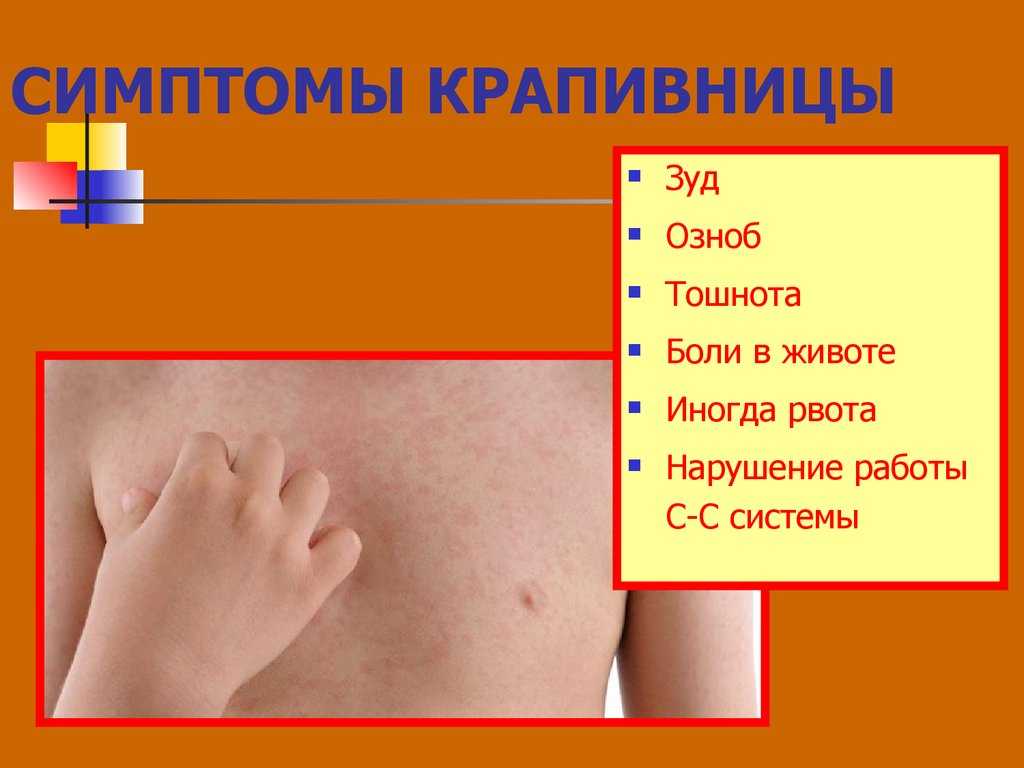 СИМПТОМЫ КРАПИВНИЦЫ

- Зуд
- Озноб
- Тошнота
- Боли в животе
- Иногда рвота
- Нарушение работы С-С системы